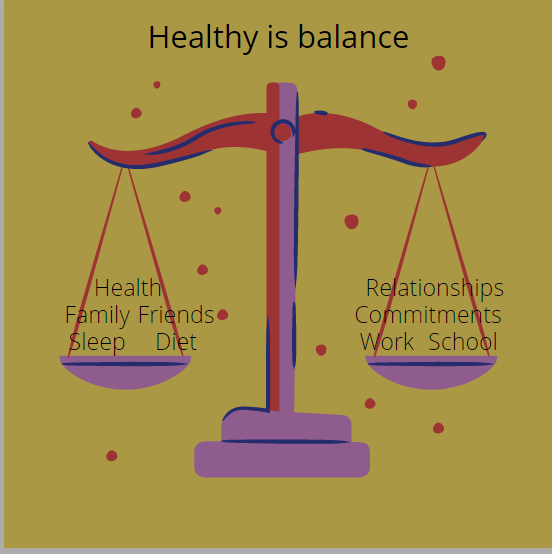 Healthy is balance

Health
Family Friends
Sleep Diet

Relationships
Commitments
Work School